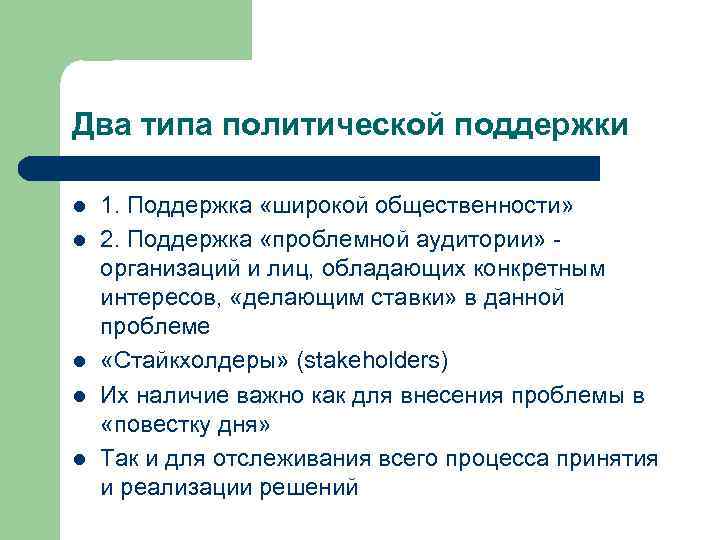 Два типа политической поддержки

- 1. Поддержка «широкой общественности»
- 2. Поддержка «проблемной аудитории» - организаций и лиц, обладающих конкретным интересов, «делающим ставки» в данной проблеме
- «Стайкхолдеры» (stakeholders)
- Их наличие важно как для внесения проблемы в «повестку дня»
- Так и для отслеживания всего процесса принятия и реализации решений